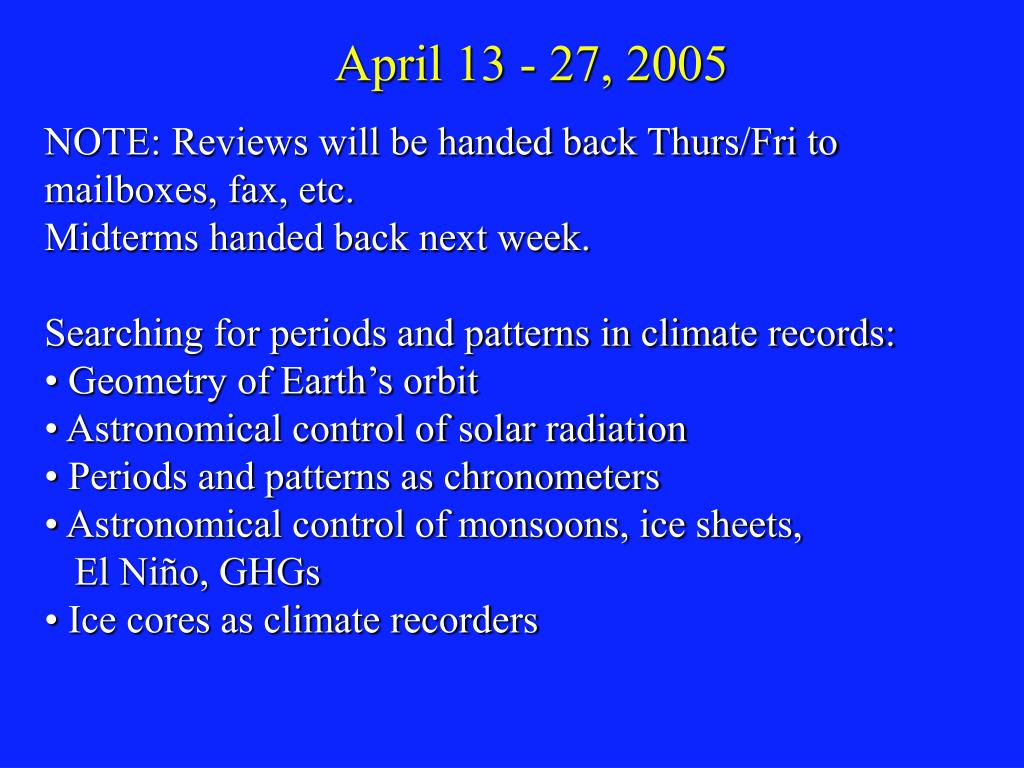 April 13 - 27, 2005

NOTE: Reviews will be handed back Thurs/Fri to mailboxes, fax, etc.
Midterms handed back next week.

Searching for periods and patterns in climate records:
• Geometry of Earth’s orbit
• Astronomical control of solar radiation
• Periods and patterns as chronometers
• Astronomical control of monsoons, ice sheets, El Niño, GHGs
• Ice cores as climate recorders